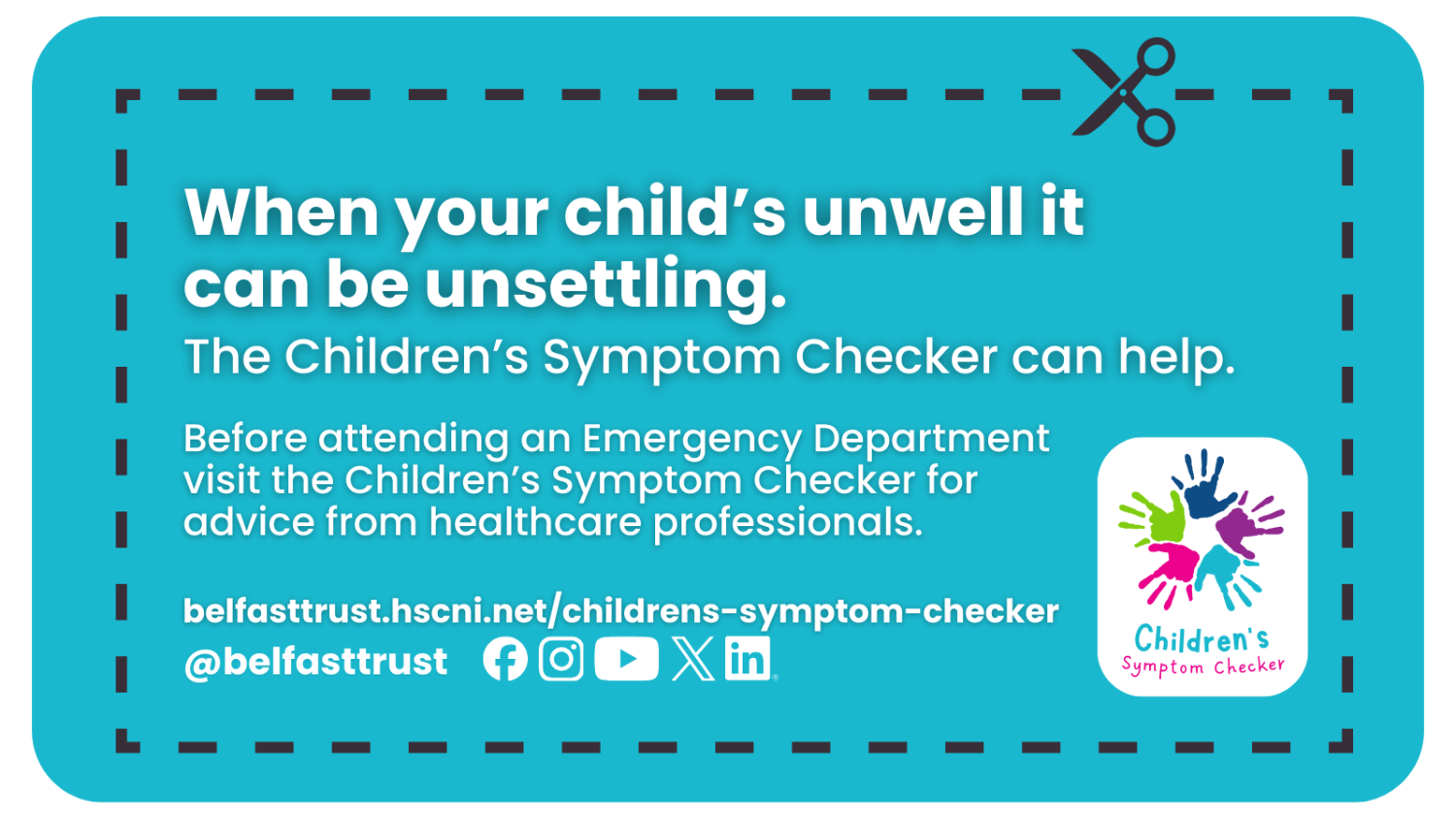 When your child's unwell it can be unsettling.

The Children's Symptom Checker can help.

Before attending an Emergency Department visit the Children's Symptom Checker for advice from healthcare professionals.

belfasttrust.hscni.net/childrens-symptom-checker
@belfasttrust

Children's
Symptom Checker